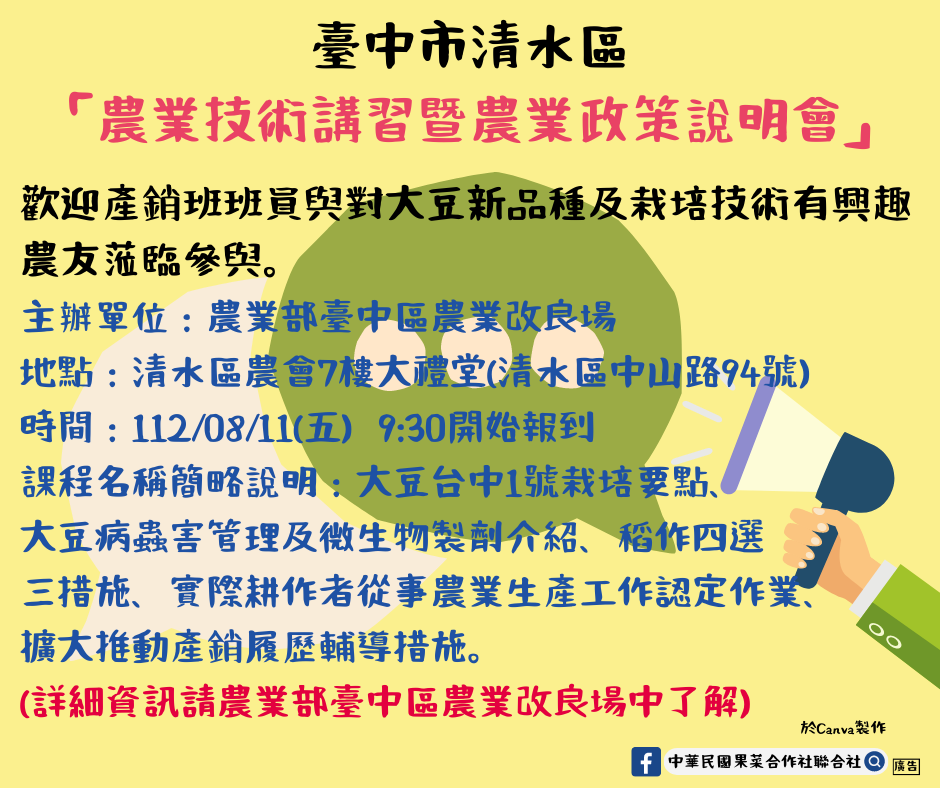 臺中市清水區

「農業技術講習暨農業政策說明會」

歡迎產銷班班員與對大豆新品種及栽培技術有興趣農友蒞臨參與。

主辦單位：農業部臺中區農業改良場

地點：清水區農會7樓大禮堂(清水區中山路94號)

時間：112/08/11(五) 9:30開始報到

課程名稱簡略說明：大豆台中1號栽培要點、大豆病蟲害管理及微生物製劑介紹、稻作四選三措施、實際耕作者從事農業生產工作認定作業、擴大推動產銷履歷輔導措施。

(詳細資訊請農業部臺中區農業改良場中了解)

於Canva製作

中華民國果菜合作社聯合社

廣告